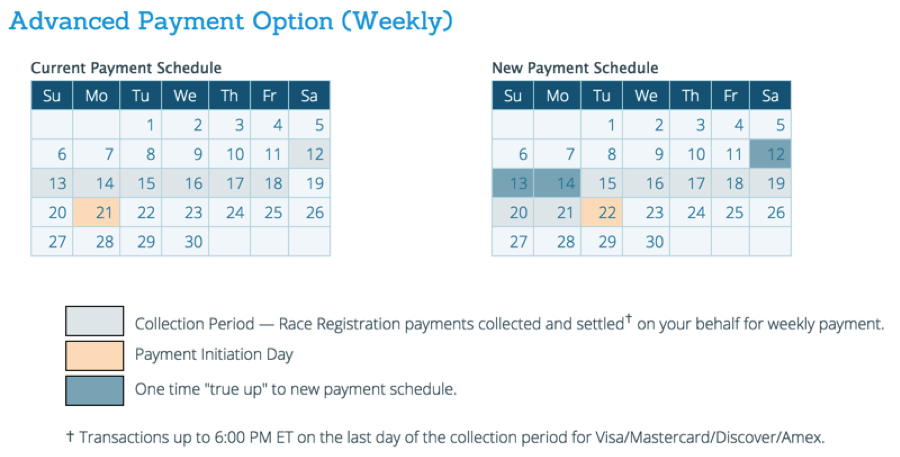 Advanced Payment Option (Weekly)

Current Payment Schedule

| Su | Mo | Tu | We | Th | Fr | Sa |
|---|---|---|---|---|---|---|
| | | 1 | 2 | 3 | 4 | 5 |
| 6 | 7 | 8 | 9 | 10 | 11 | 12 |
| 13 | 14 | 15 | 16 | 17 | 18 | 19 |
| 20 | 21 | 22 | 23 | 24 | 25 | 26 |
| 27 | 28 | 29 | 30 | | | |

New Payment Schedule

| Su | Mo | Tu | We | Th | Fr | Sa |
|---|---|---|---|---|---|---|
| | | 1 | 2 | 3 | 4 | 5 |
| 6 | 7 | 8 | 9 | 10 | 11 | 12 |
| 13 | 14 | 15 | 16 | 17 | 18 | 19 |
| 20 | 21 | 22 | 23 | 24 | 25 | 26 |
| 27 | 28 | 29 | 30 | | | |

Collection Period — Race Registration payments collected and settled† on your behalf for weekly payment.

Payment Initiation Day

One time "true up" to new payment schedule.

† Transactions up to 6:00 PM ET on the last day of the collection period for Visa/Mastercard/Discover/Amex.